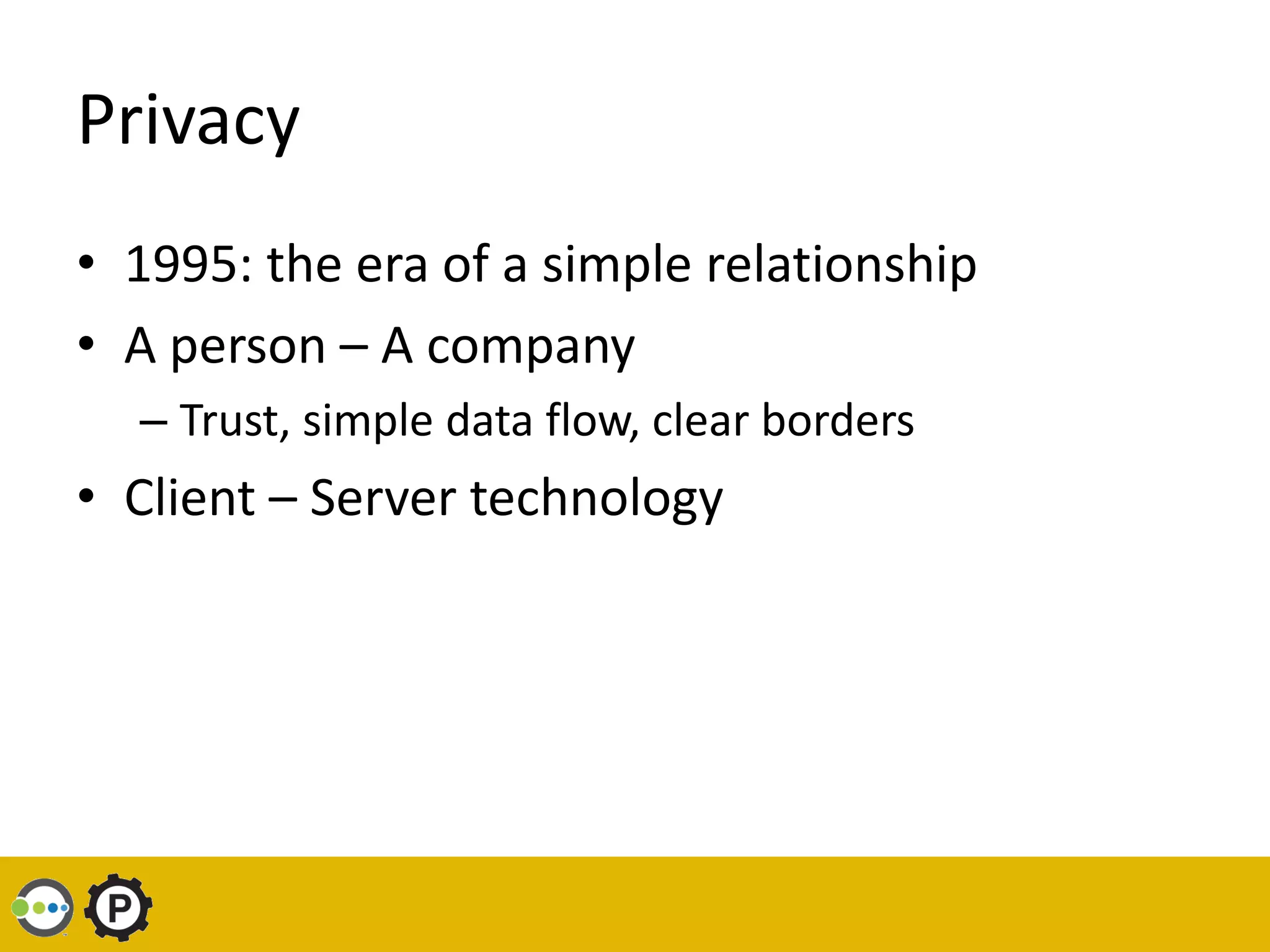 Privacy

• 1995: the era of a simple relationship
• A person – A company
  – Trust, simple data flow, clear borders
• Client – Server technology

P